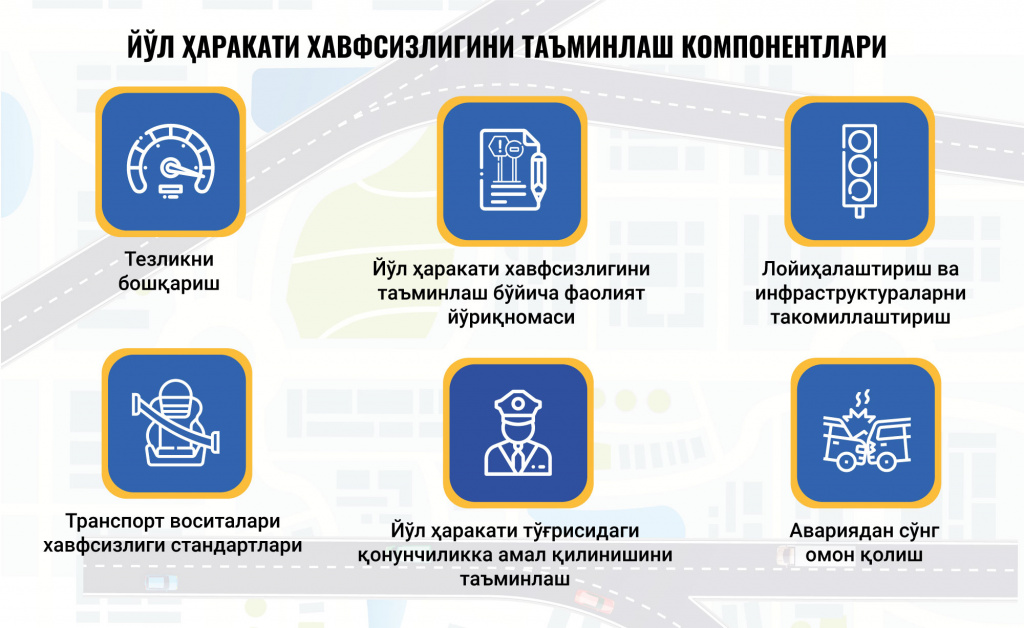 ЙЎЛ ҲАРАКАТИ ХАВФСИЗЛИГИНИ ТАЪМИНЛАШ КОМПОНЕНТЛАРИ

Тезликни бошқариш

Йўл ҳаракати хавфсизлигини таъминлаш бўйича фаолият йўриқномаси

Лойиҳалаштириш ва инфраструктураларни такомиллаштириш

Транспорт воситалари хавфсизлиги стандартлари

Йўл ҳаракати тўғрисидаги қонунчиликка амал қилинишини таъминлаш

Авариядан сўнг омон қолиш